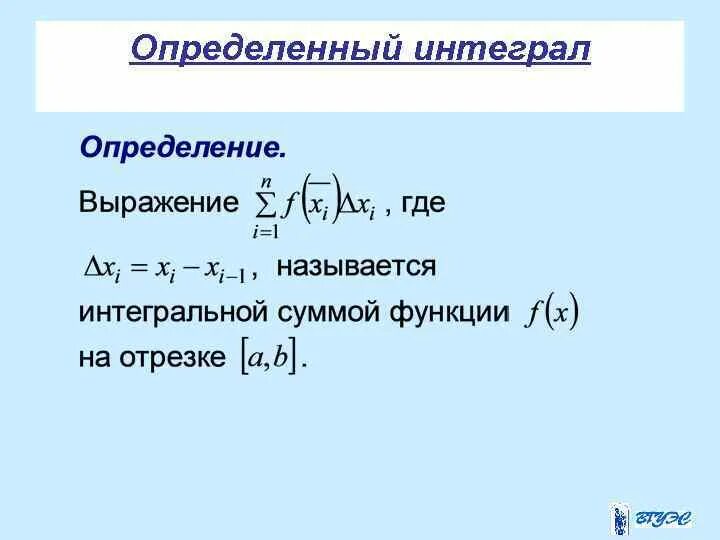 Определенный интеграл

Определение.

Выражение $\sum_{i=1}^{n} f\left(\overline{x_i}\right)\Delta x_i$ , где $\Delta x_i = x_i - x_{i-1}$, называется интегральной суммой функции $f(x)$ на отрезке $[a,b]$.

ВГУЭС